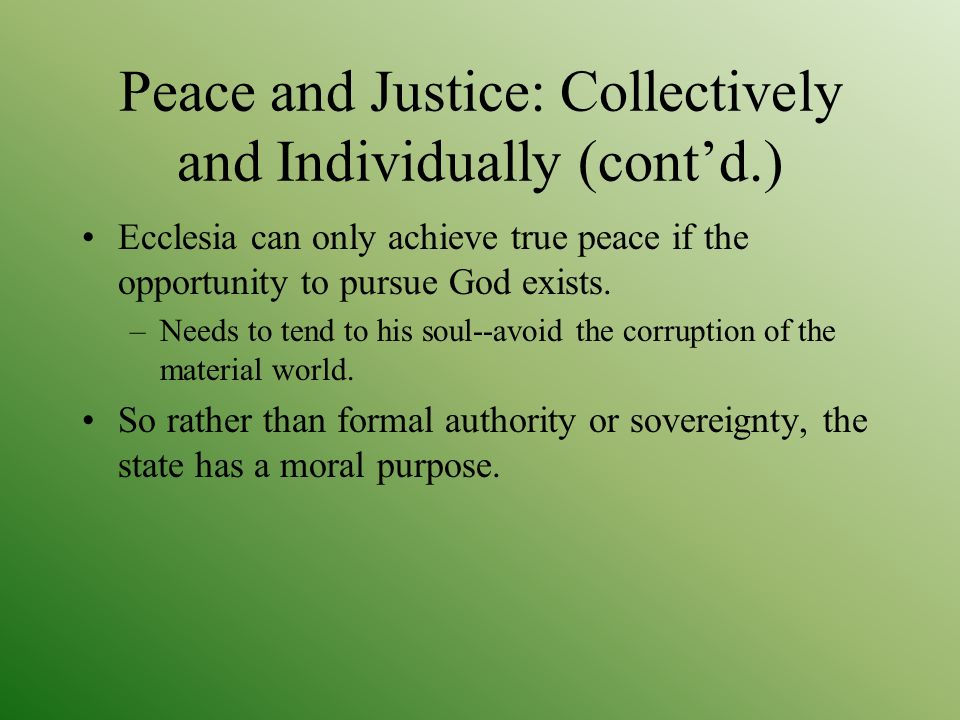 Peace and Justice: Collectively and Individually (cont’d.)

• Ecclesia can only achieve true peace if the opportunity to pursue God exists.
– Needs to tend to his soul--avoid the corruption of the material world.
• So rather than formal authority or sovereignty, the state has a moral purpose.